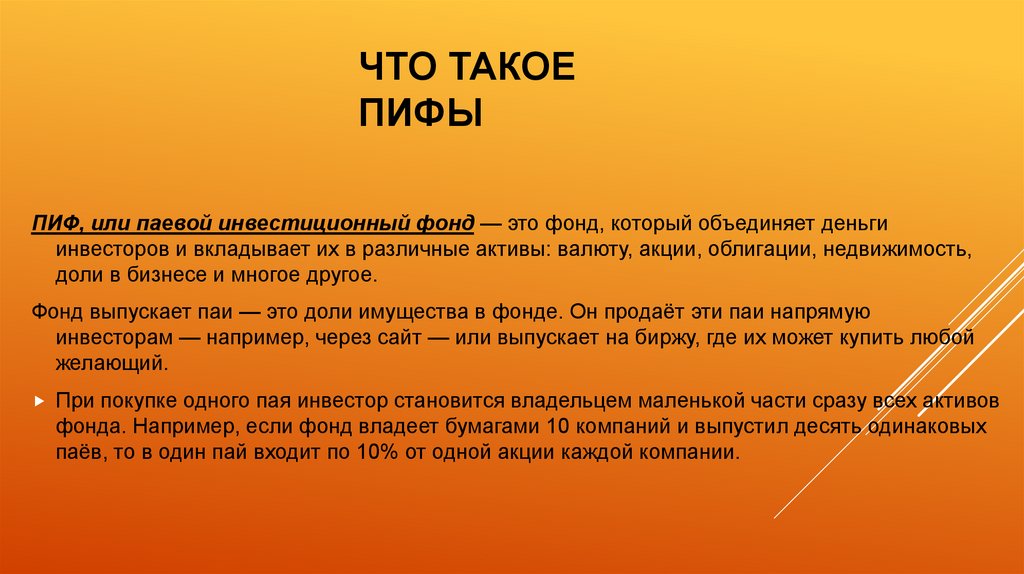 ЧТО ТАКОЕ ПИФЫ

ПИФ, или паевой инвестиционный фонд — это фонд, который объединяет деньги инвесторов и вкладывает их в различные активы: валюту, акции, облигации, недвижимость, доли в бизнесе и многое другое.

Фонд выпускает паи — это доли имущества в фонде. Он продаёт эти паи напрямую инвесторам — например, через сайт — или выпускает на биржу, где их может купить любой желающий.

При покупке одного пая инвестор становится владельцем маленькой части сразу всех активов фонда. Например, если фонд владеет бумагами 10 компаний и выпустил десять одинаковых паёв, то в один пай входит по 10% от одной акции каждой компании.